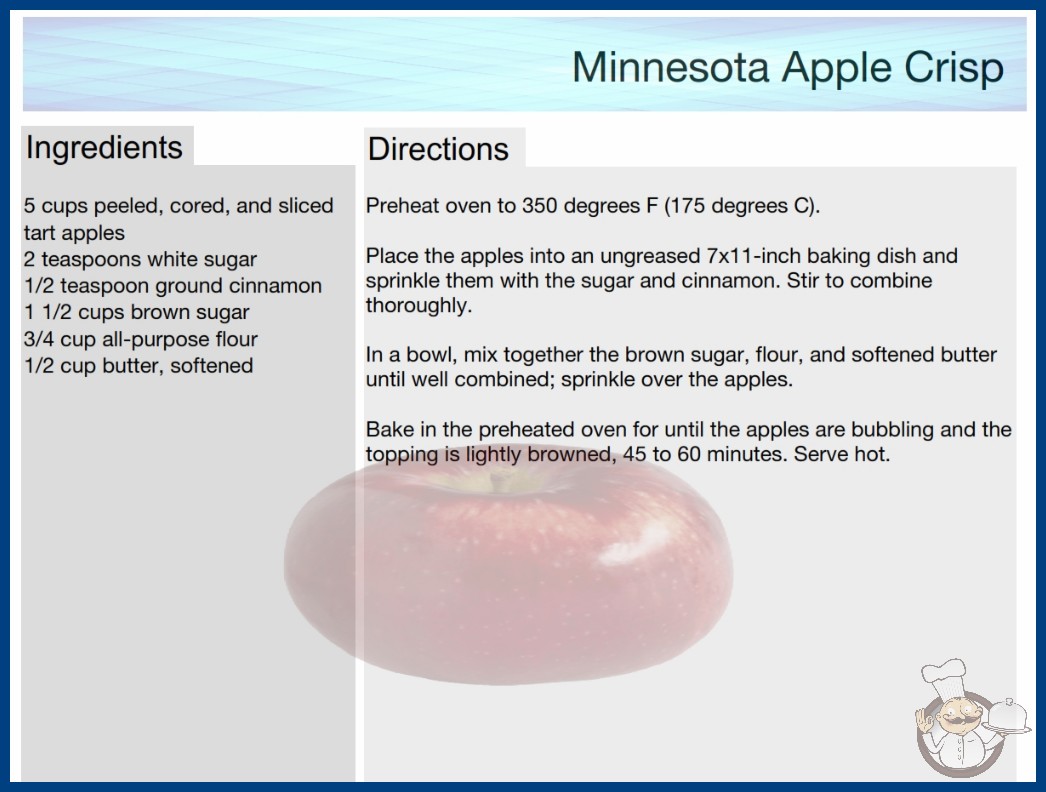 Minnesota Apple Crisp

Ingredients

5 cups peeled, cored, and sliced tart apples
2 teaspoons white sugar
1/2 teaspoon ground cinnamon
1 1/2 cups brown sugar
3/4 cup all-purpose flour
1/2 cup butter, softened

Directions

Preheat oven to 350 degrees F (175 degrees C).

Place the apples into an ungreased 7x11-inch baking dish and sprinkle them with the sugar and cinnamon. Stir to combine thoroughly.

In a bowl, mix together the brown sugar, flour, and softened butter until well combined; sprinkle over the apples.

Bake in the preheated oven for until the apples are bubbling and the topping is lightly browned, 45 to 60 minutes. Serve hot.